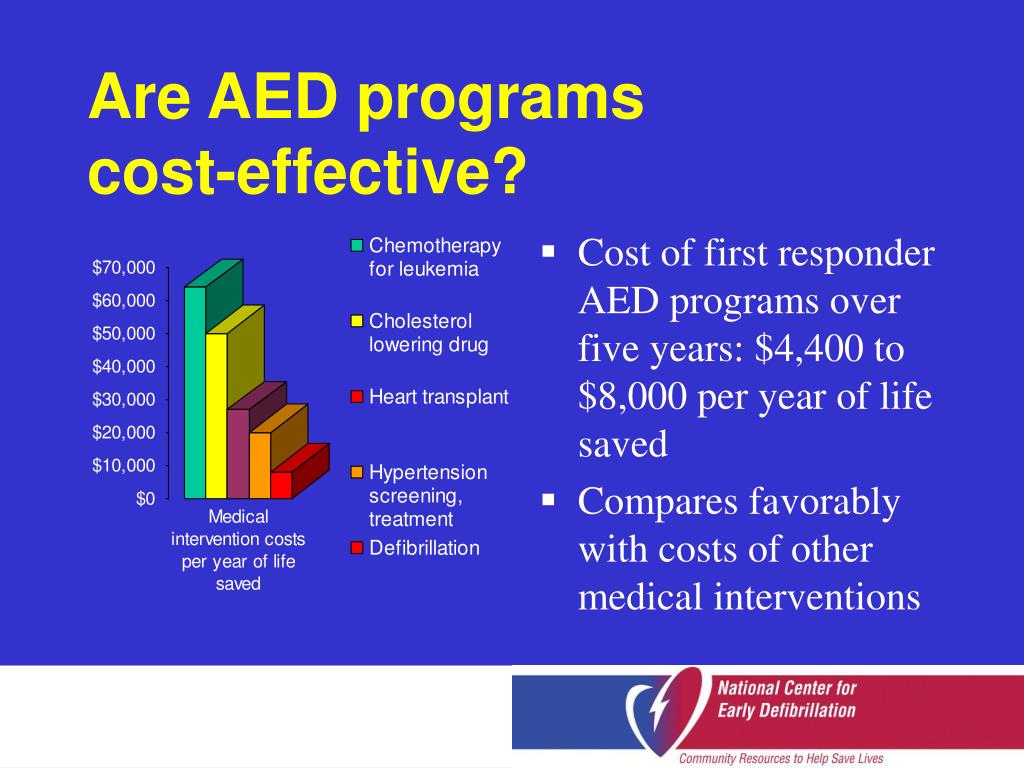 Are AED programs cost-effective?

$70,000
$60,000
$50,000
$40,000
$30,000
$20,000
$10,000
$0

Medical intervention costs per year of life saved

Chemotherapy for leukemia

Cholesterol lowering drug

Heart transplant

Hypertension screening, treatment

Defibrillation

▪ Cost of first responder AED programs over five years: $4,400 to $8,000 per year of life saved

▪ Compares favorably with costs of other medical interventions

National Center for Early Defibrillation

Community Resources to Help Save Lives